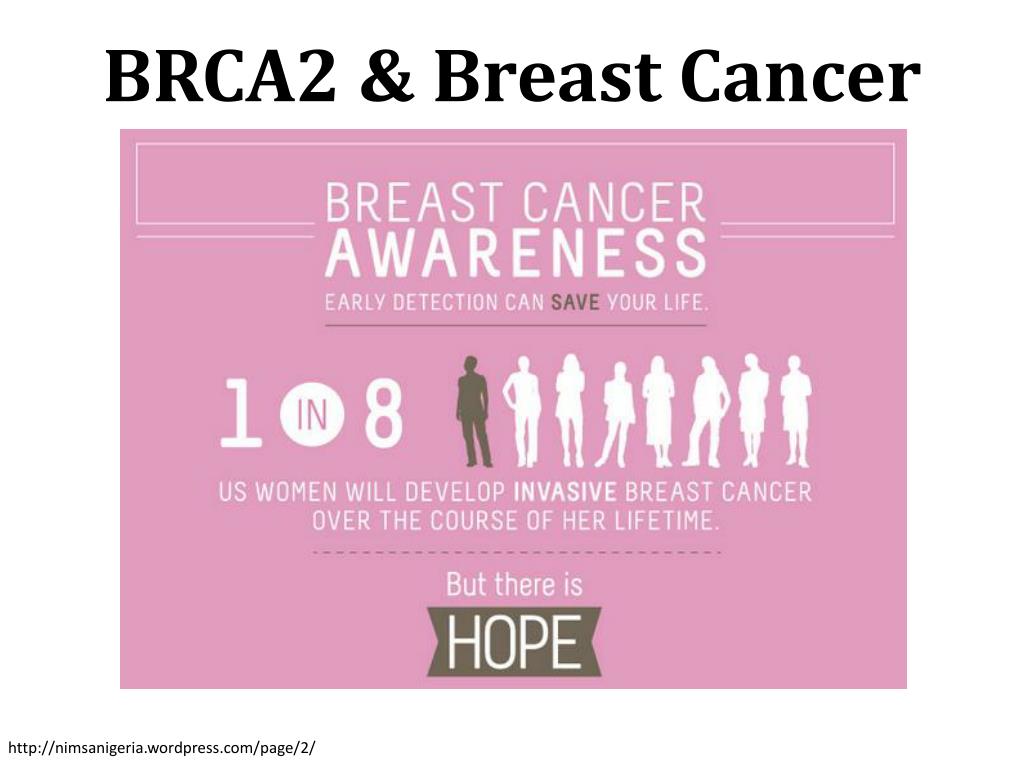 BRCA2 & Breast Cancer

BREAST CANCER
AWARENESS
EARLY DETECTION CAN SAVE YOUR LIFE.

1 IN 8

US WOMEN WILL DEVELOP INVASIVE BREAST CANCER OVER THE COURSE OF HER LIFETIME.

But there is
HOPE

http://nimsanigeria.wordpress.com/page/2/